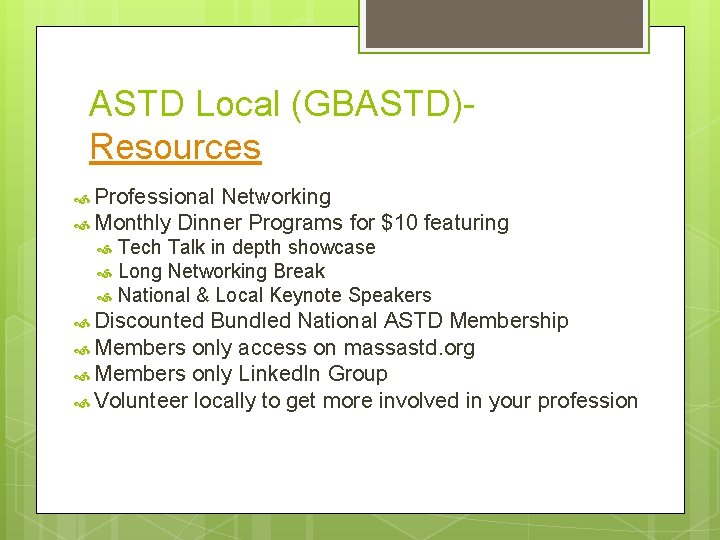 ASTD Local (GBASTD)-
Resources

Professional Networking
Monthly Dinner Programs for $10 featuring
Tech Talk in depth showcase
Long Networking Break
National & Local Keynote Speakers
Discounted Bundled National ASTD Membership
Members only access on massastd.org
Members only LinkedIn Group
Volunteer locally to get more involved in your profession